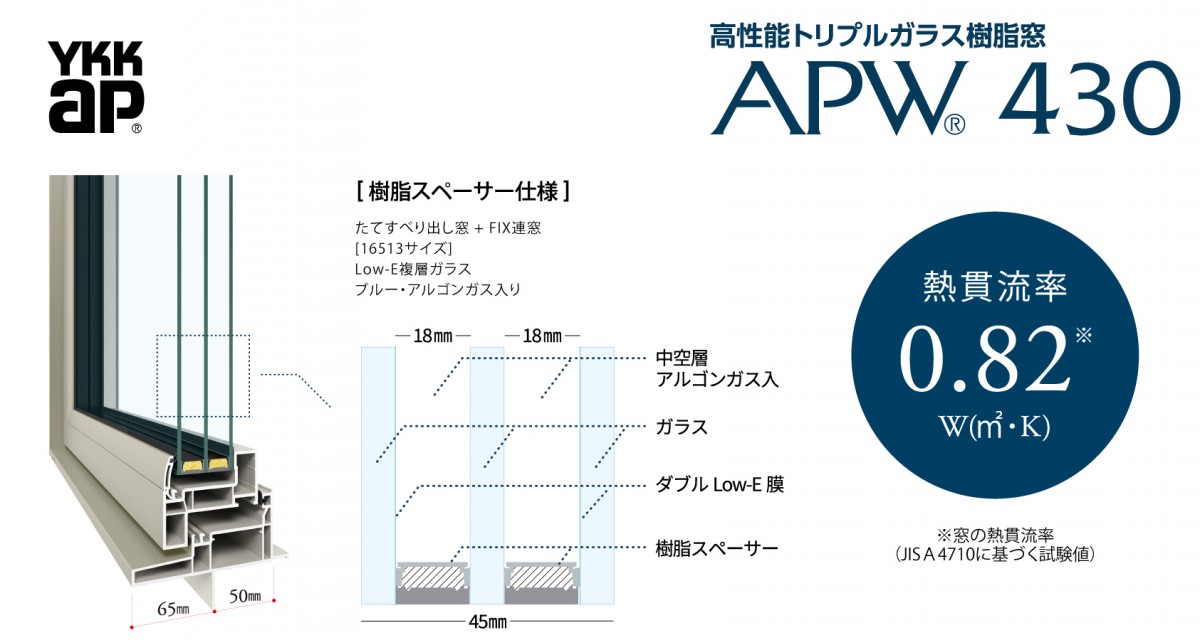 YKK ap®

高性能トリプルガラス樹脂窓

APW® 430

[ 樹脂スペーサー仕様 ]

たてすべり出し窓 + FIX連窓
[16513サイズ]
Low-E複層ガラス
ブルー・アルゴンガス入り

18㎜ 18㎜

中空層
アルゴンガス入

ガラス

ダブル Low-E 膜

樹脂スペーサー

45㎜

65㎜ 50㎜

熱貫流率
0.82※
W(㎡・K)

※窓の熱貫流率
(JIS A 4710に基づく試験値)